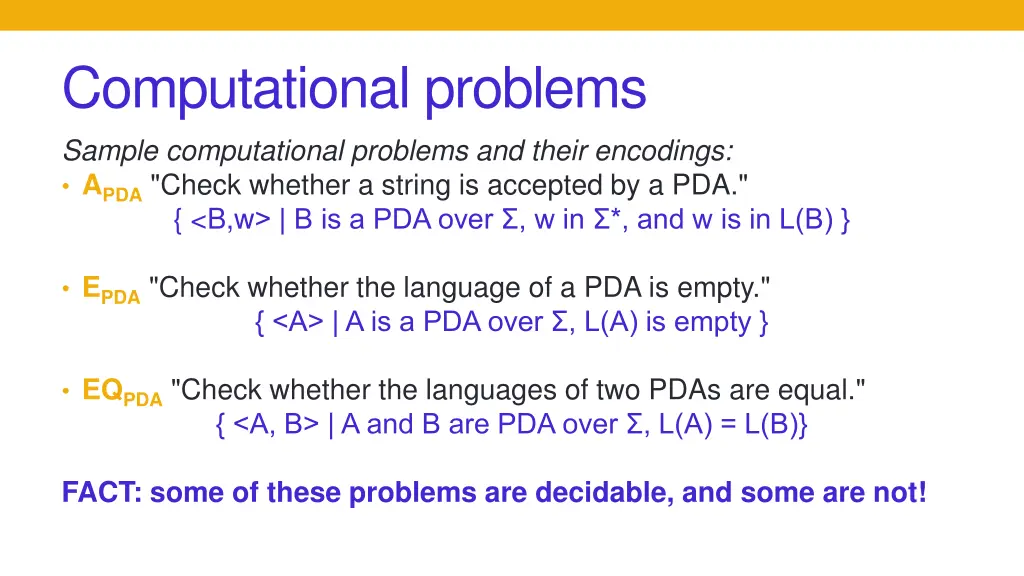 Computational problems

Sample computational problems and their encodings:

• $A_{PDA}$ "Check whether a string is accepted by a PDA."
{ <B,w> | B is a PDA over Σ, w in Σ*, and w is in L(B) }

• $E_{PDA}$ "Check whether the language of a PDA is empty."
{ <A> | A is a PDA over Σ, L(A) is empty }

• $EQ_{PDA}$ "Check whether the languages of two PDAs are equal."
{ <A, B> | A and B are PDA over Σ, L(A) = L(B)}

FACT: some of these problems are decidable, and some are not!